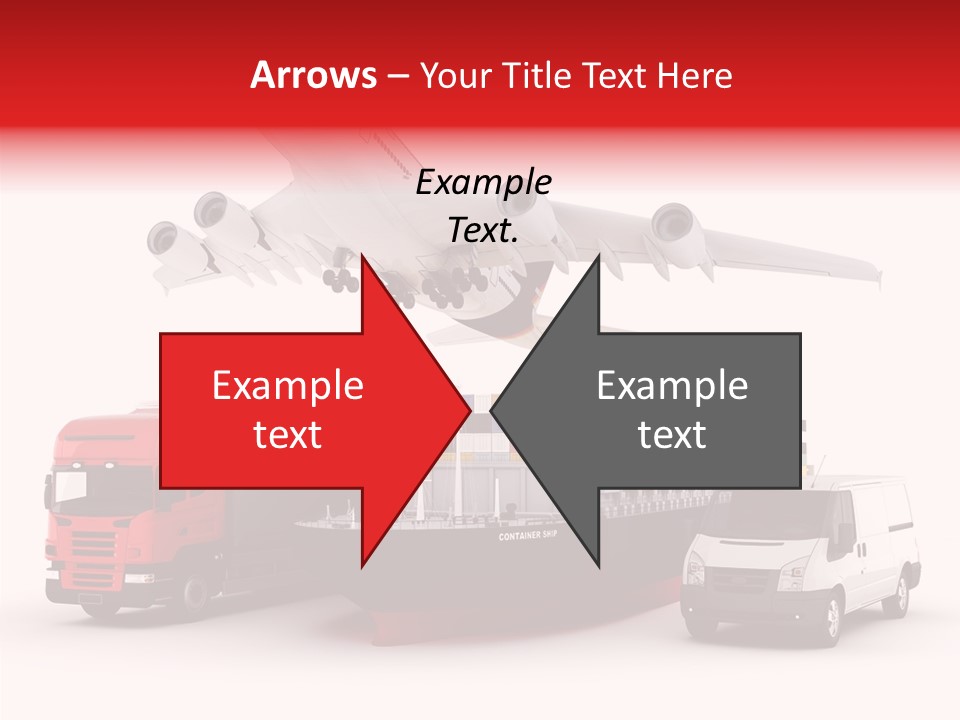 Arrows – Your Title Text Here

Example Text.

Example text

Example text

CONTAINER SHIP